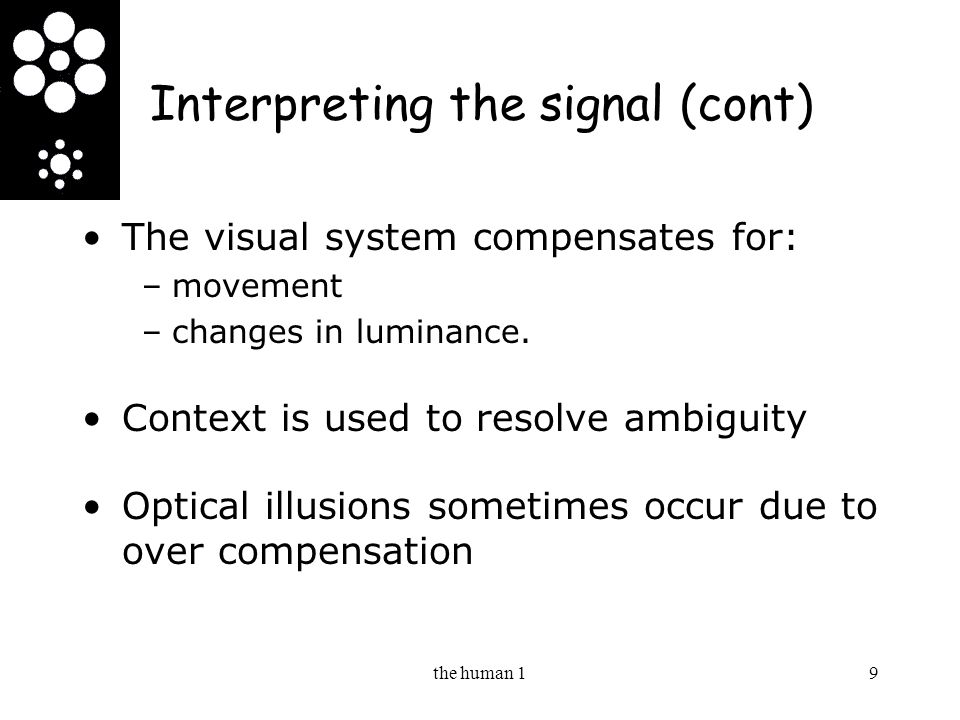 Interpreting the signal (cont)

• The visual system compensates for:
– movement
– changes in luminance.

• Context is used to resolve ambiguity

• Optical illusions sometimes occur due to over compensation

the human 1

9